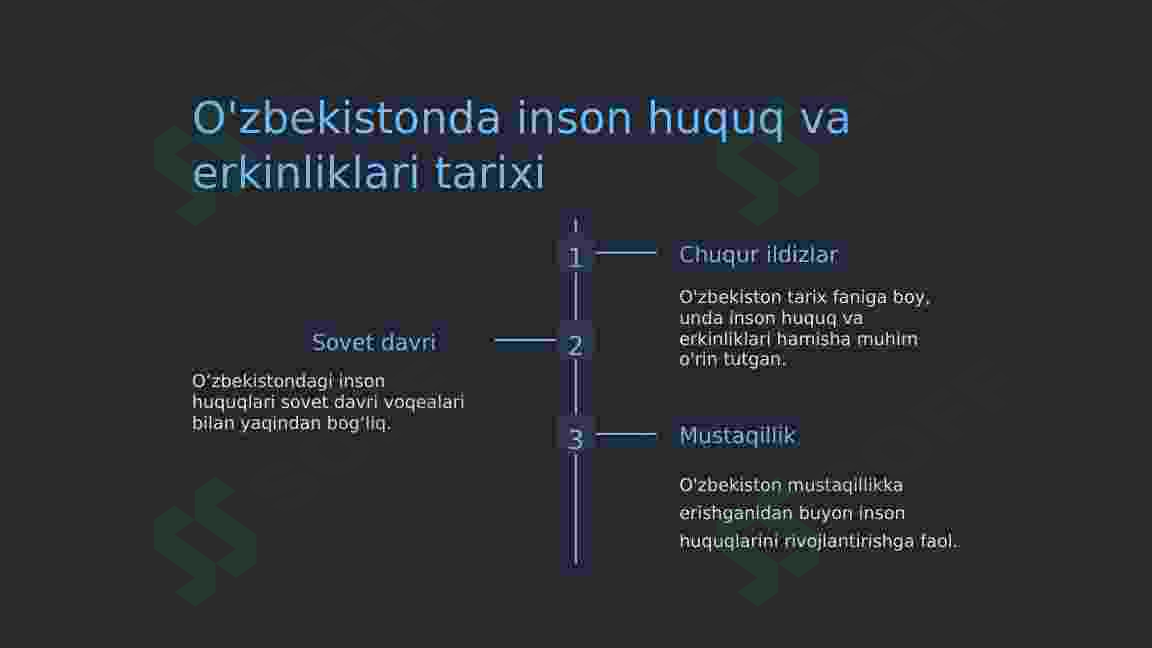 O'zbekistonda inson huquq va erkinliklari tarixi

1

Chuqur ildizlar

O'zbekiston tarix faniga boy, unda inson huquq va erkinliklari hamisha muhim o'rin tutgan.

2

Sovet davri

O'zbekistondagi inson huquqlari sovet davri voqealari bilan yaqindan bog'liq.

3

Mustaqillik

O'zbekiston mustaqillikka erishganidan buyon inson huquqlarini rivojlantirishga faol.